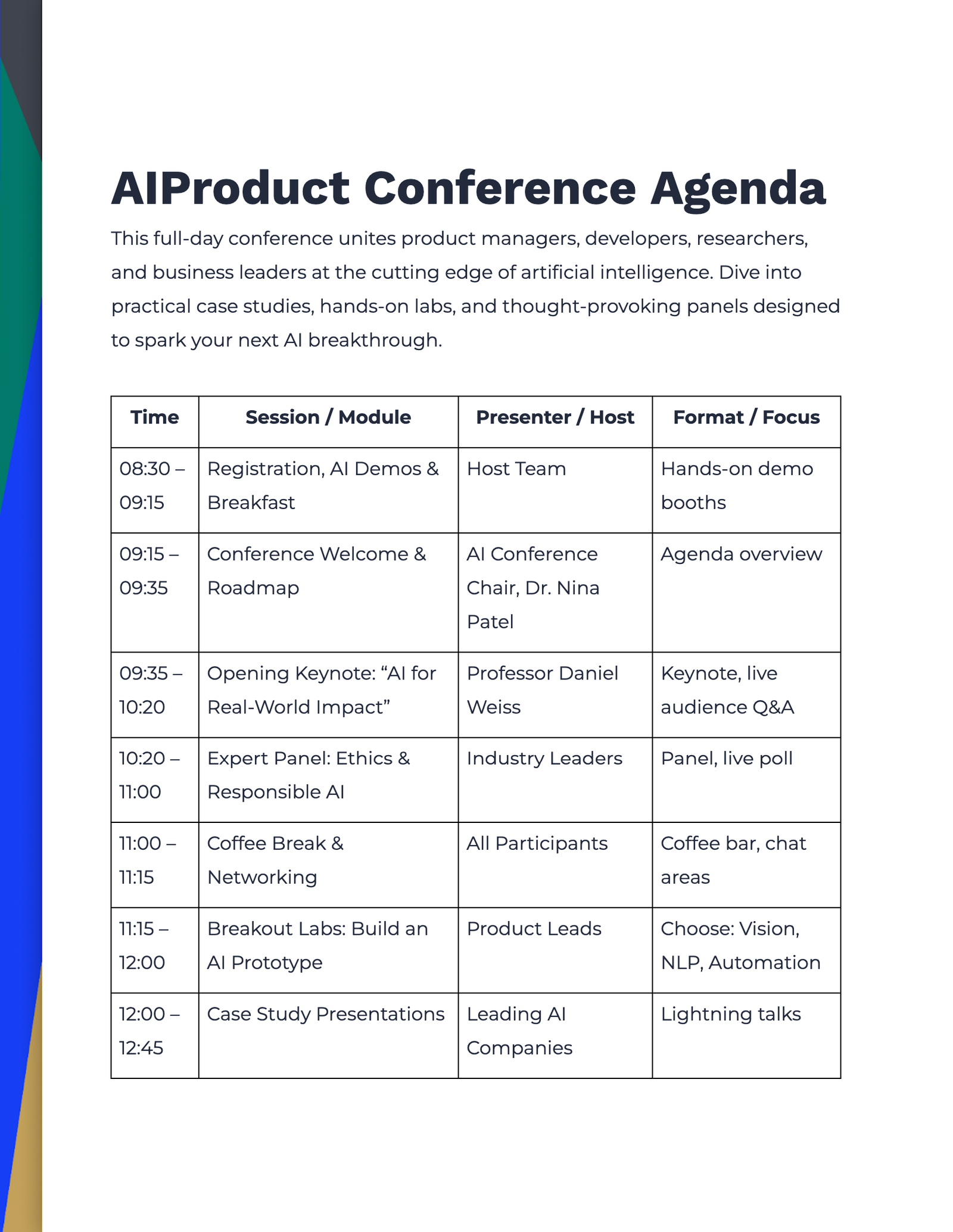 AIProduct Conference Agenda

This full-day conference unites product managers, developers, researchers, and business leaders at the cutting edge of artificial intelligence. Dive into practical case studies, hands-on labs, and thought-provoking panels designed to spark your next AI breakthrough.

| Time | Session / Module | Presenter / Host | Format / Focus |
|---|---|---|---|
| 08:30 – 09:15 | Registration, AI Demos & Breakfast | Host Team | Hands-on demo booths |
| 09:15 – 09:35 | Conference Welcome & Roadmap | AI Conference Chair, Dr. Nina Patel | Agenda overview |
| 09:35 – 10:20 | Opening Keynote: “AI for Real-World Impact” | Professor Daniel Weiss | Keynote, live audience Q&A |
| 10:20 – 11:00 | Expert Panel: Ethics & Responsible AI | Industry Leaders | Panel, live poll |
| 11:00 – 11:15 | Coffee Break & Networking | All Participants | Coffee bar, chat areas |
| 11:15 – 12:00 | Breakout Labs: Build an AI Prototype | Product Leads | Choose: Vision, NLP, Automation |
| 12:00 – 12:45 | Case Study Presentations | Leading AI Companies | Lightning talks |